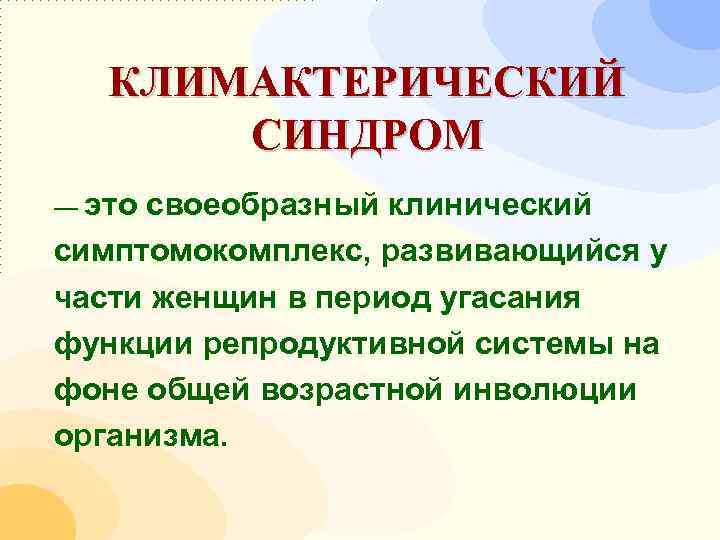 КЛИМАКТЕРИЧЕСКИЙ СИНДРОМ

— это своеобразный клинический симптомокомплекс, развивающийся у части женщин в период угасания функции репродуктивной системы на фоне общей возрастной инволюции организма.